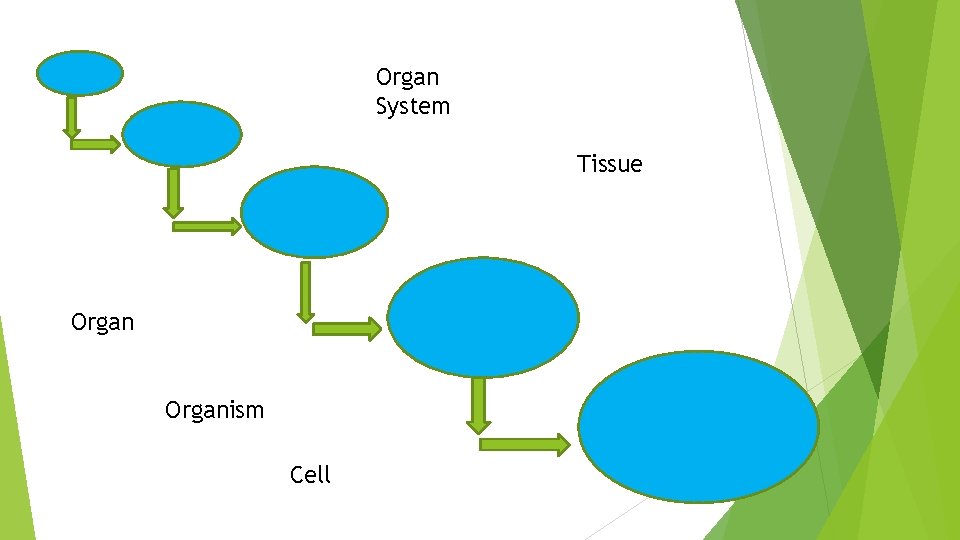 Organ System

Tissue

Organ

Organism

Cell